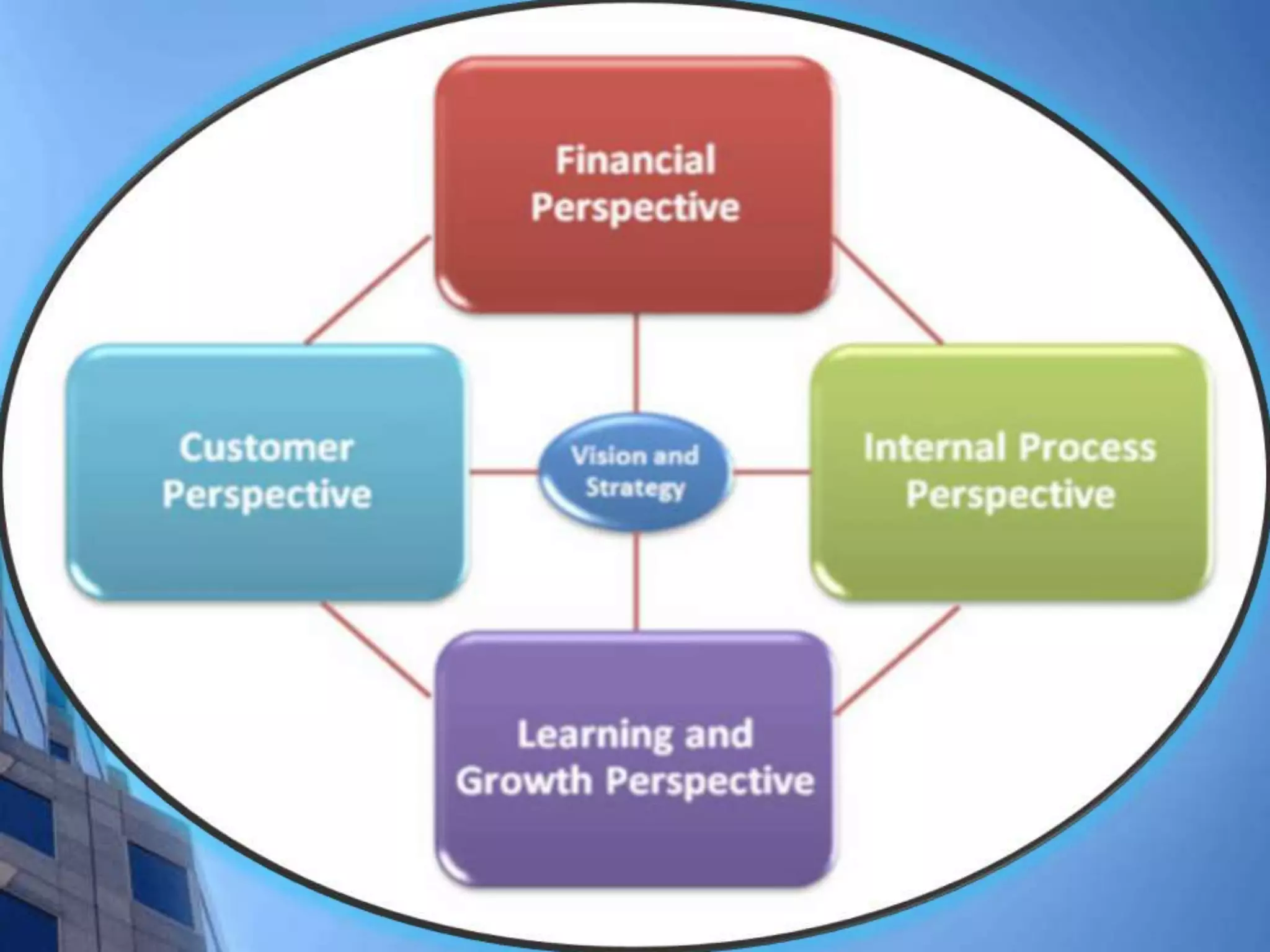 Financial Perspective

Customer Perspective

Vision and Strategy

Internal Process Perspective

Learning and Growth Perspective